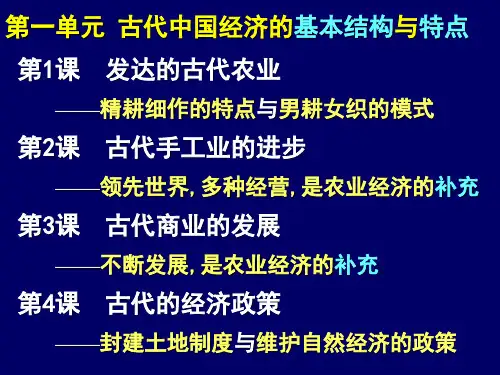 第一单元 古代中国经济的基本结构与特点

第1课 发达的古代农业

——精耕细作的特点与男耕女织的模式

第2课 古代手工业的进步

——领先世界, 多种经营, 是农业经济的补充

第3课 古代商业的发展

——不断发展, 是农业经济的补充

第4课 古代的经济政策

——封建土地制度与维护自然经济的政策